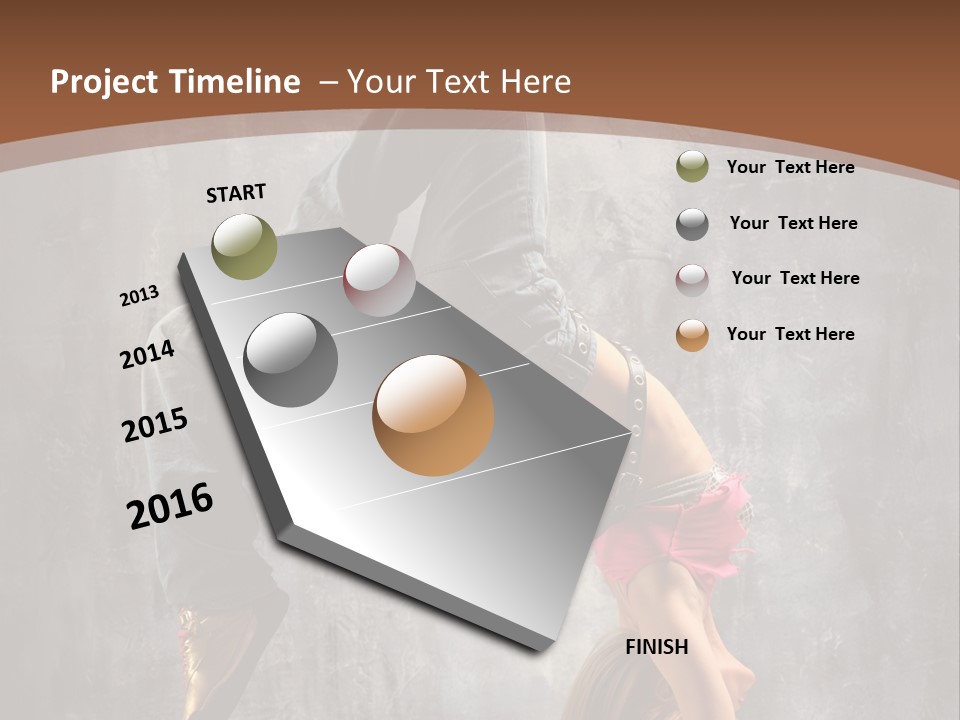 Project Timeline – Your Text Here

START

2013

2014

2015

2016

FINISH

Your Text Here

Your Text Here

Your Text Here

Your Text Here